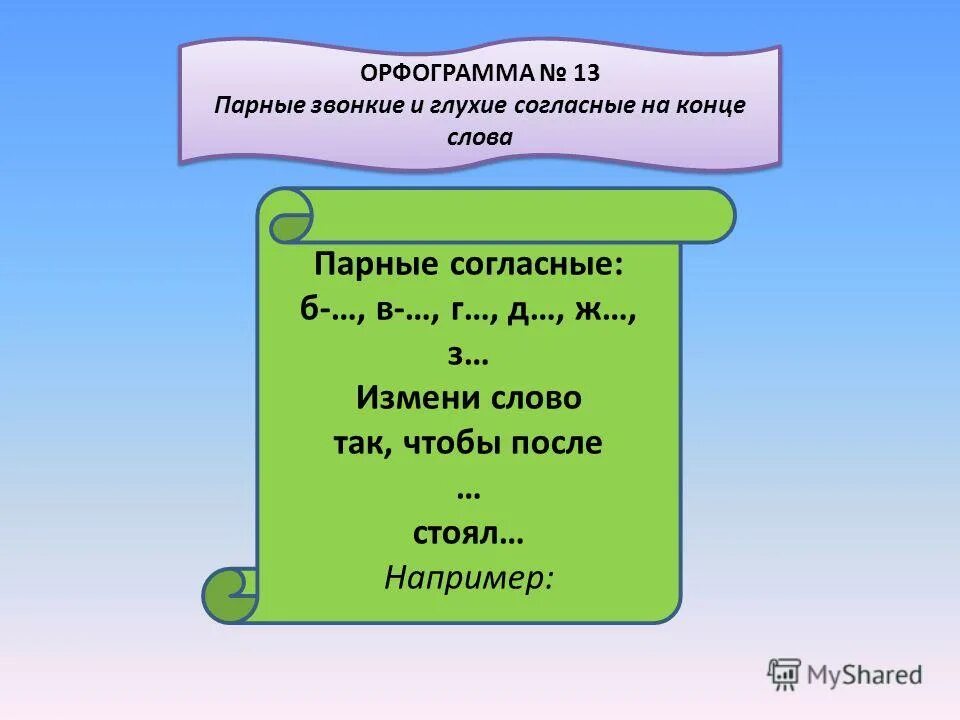 ОРФОГРАММА № 13
Парные звонкие и глухие согласные на конце слова

Парные согласные:
б-…, в-…, г…, д…, ж…, з…
Измени слово так, чтобы после … стоял…
Например:

MyShared